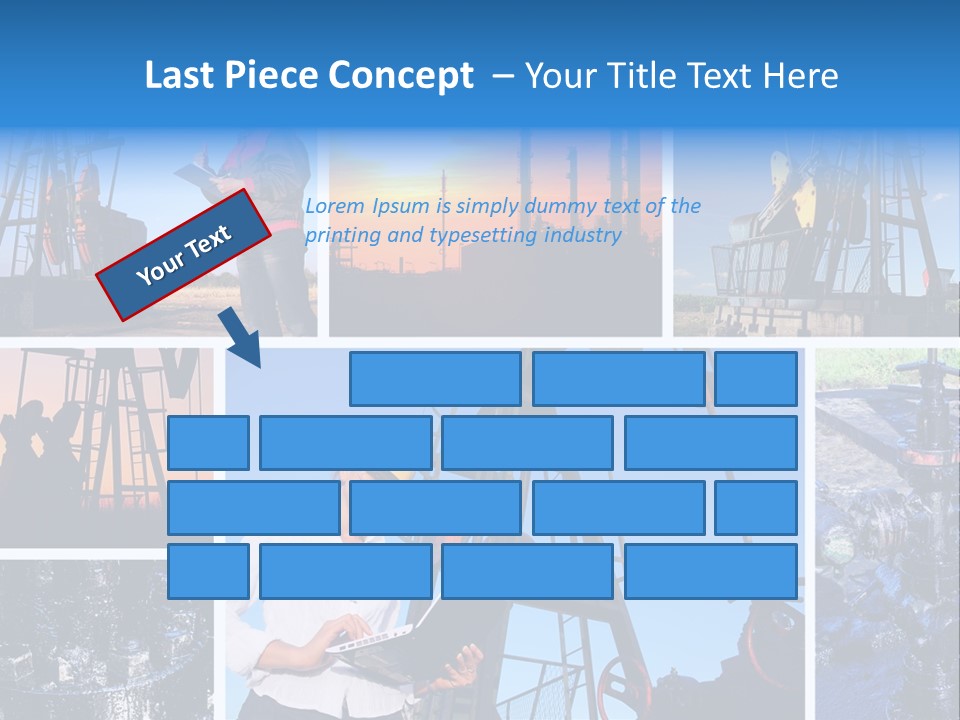 Last Piece Concept – Your Title Text Here

Your Text

Lorem Ipsum is simply dummy text of the printing and typesetting industry